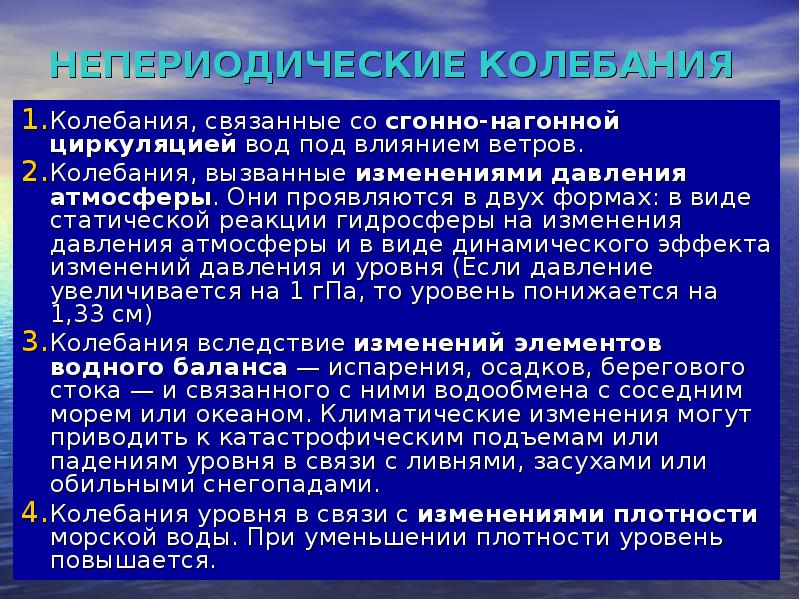 НЕПЕРИОДИЧЕСКИЕ КОЛЕБАНИЯ

1. Колебания, связанные со сгонно-нагонной циркуляцией вод под влиянием ветров.

2. Колебания, вызванные изменениями давления атмосферы. Они проявляются в двух формах: в виде статической реакции гидросферы на изменения давления атмосферы и в виде динамического эффекта изменений давления и уровня (Если давление увеличивается на 1 гПа, то уровень понижается на 1,33 см)

3. Колебания вследствие изменений элементов водного баланса — испарения, осадков, берегового стока — и связанного с ними водообмена с соседним морем или океаном. Климатические изменения могут приводить к катастрофическим подъемам или падениям уровня в связи с ливнями, засухами или обильными снегопадами.

4. Колебания уровня в связи с изменениями плотности морской воды. При уменьшении плотности уровень повышается.